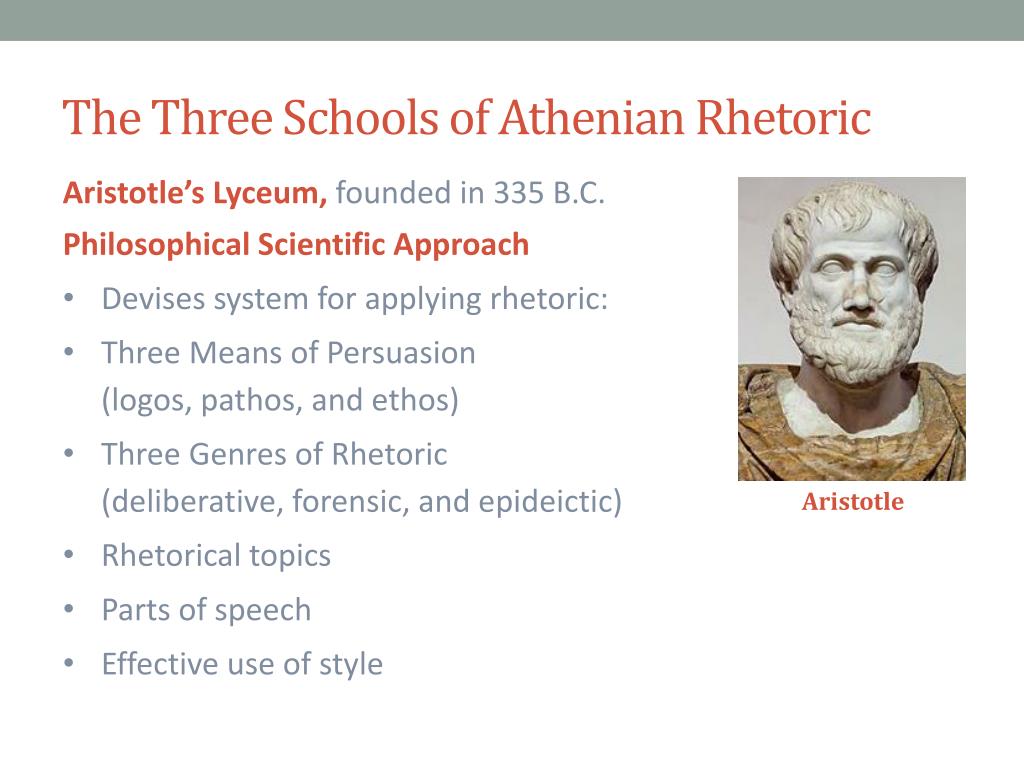 The Three Schools of Athenian Rhetoric

Aristotle's Lyceum, founded in 335 B.C.

Philosophical Scientific Approach

• Devises system for applying rhetoric:
• Three Means of Persuasion (logos, pathos, and ethos)
• Three Genres of Rhetoric (deliberative, forensic, and epideictic)
• Rhetorical topics
• Parts of speech
• Effective use of style

Aristotle